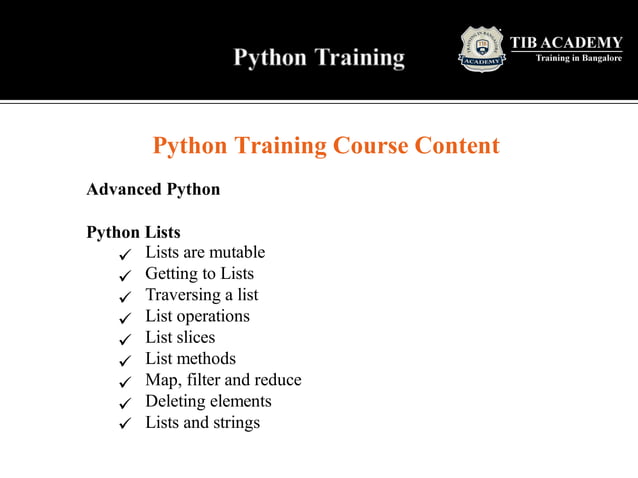 Python Training

TRAINING IN BANGALORE
ACADEMY
TIB ACADEMY
Training in Bangalore

Python Training Course Content

Advanced Python

Python Lists
✓ Lists are mutable
✓ Getting to Lists
✓ Traversing a list
✓ List operations
✓ List slices
✓ List methods
✓ Map, filter and reduce
✓ Deleting elements
✓ Lists and strings